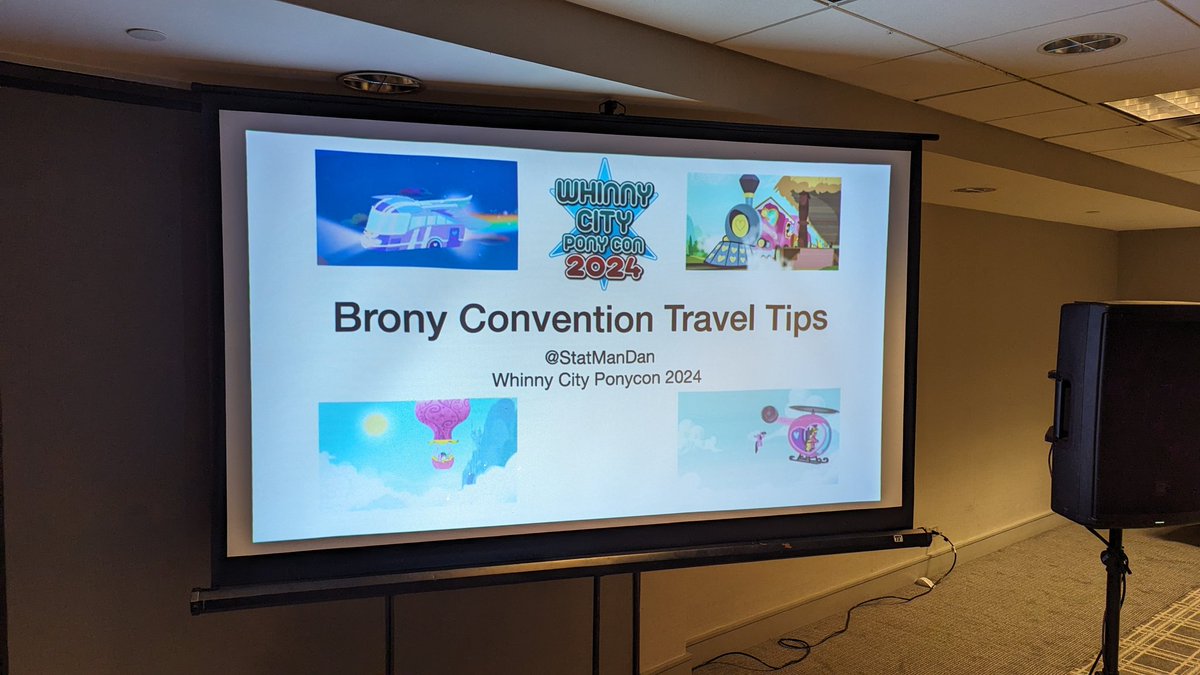 WHINNY CITY PONY CON 2024

Brony Convention Travel Tips

@StatManDan
Whinny City Ponycon 2024